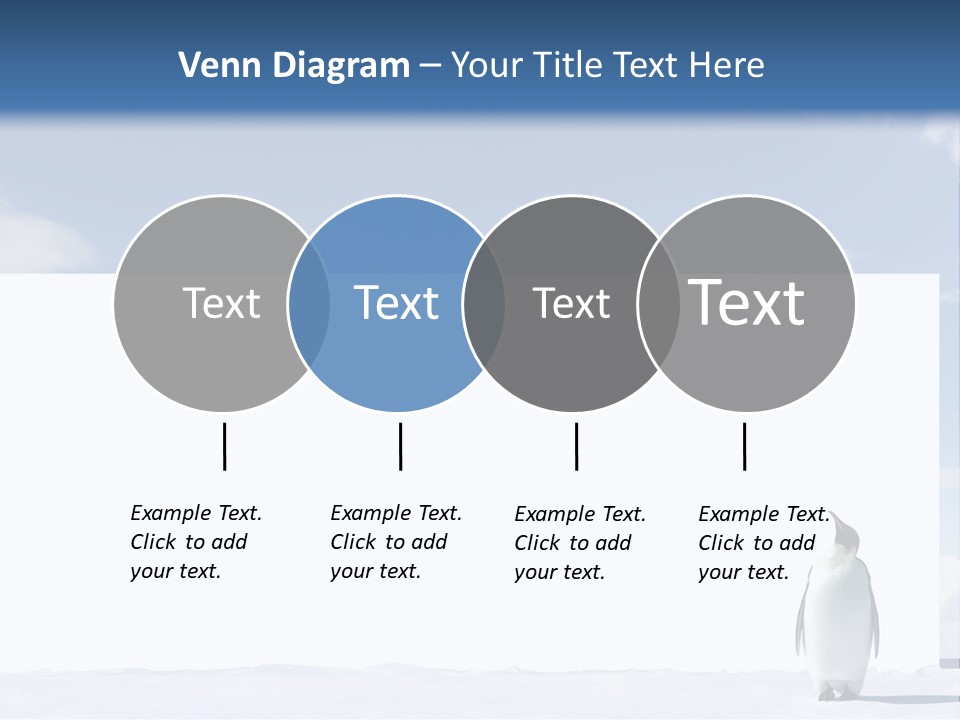 Venn Diagram – Your Title Text Here

Text

Text

Text

Text

Example Text. Click to add your text.

Example Text. Click to add your text.

Example Text. Click to add your text.

Example Text. Click to add your text.